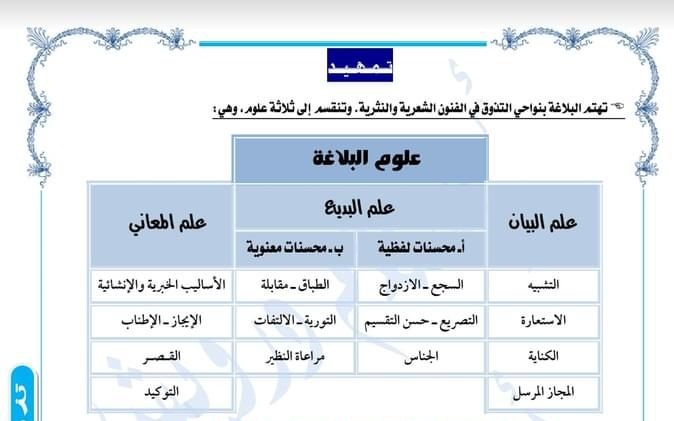 تمهيد

تهتم البلاغة بنواحي التذوق في الفنون الشعرية والنثرية . وتنقسم إلى ثلاثة علوم ، وهي :

علوم البلاغة

| علم البيان | علم البديع: أ. محسنات لفظية | علم البديع: ب. محسنات معنوية | علم المعاني |
|---|---|---|---|
| التشبيه | السجع - الازدواج | الطباق - مقابلة | الأساليب الخبرية والإنشائية |
| الاستعارة | التصريع - حسن التقسيم | التورية - الالتفات | الإيجاز - الإطناب |
| الكناية | الجناس | مراعاة النظير | القصر |
| المجاز المرسل | | | التوكيد |